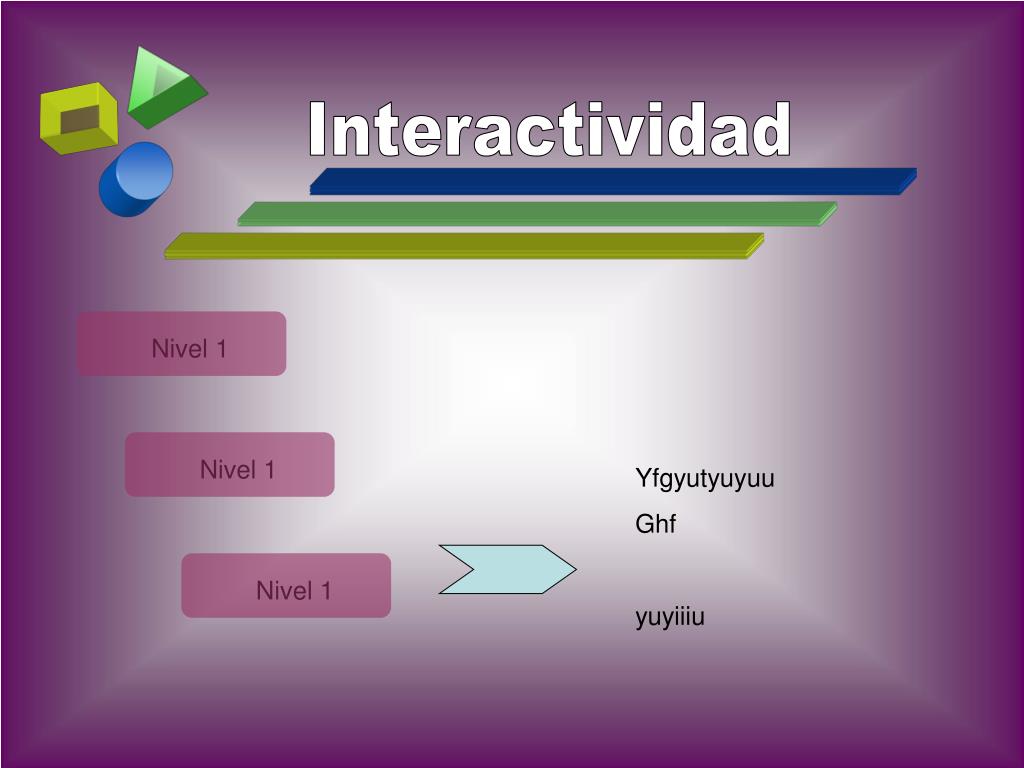 Interactividad

Nivel 1

Nivel 1

Nivel 1

Yfgyutyuyuu

Ghf

yuyiiiu